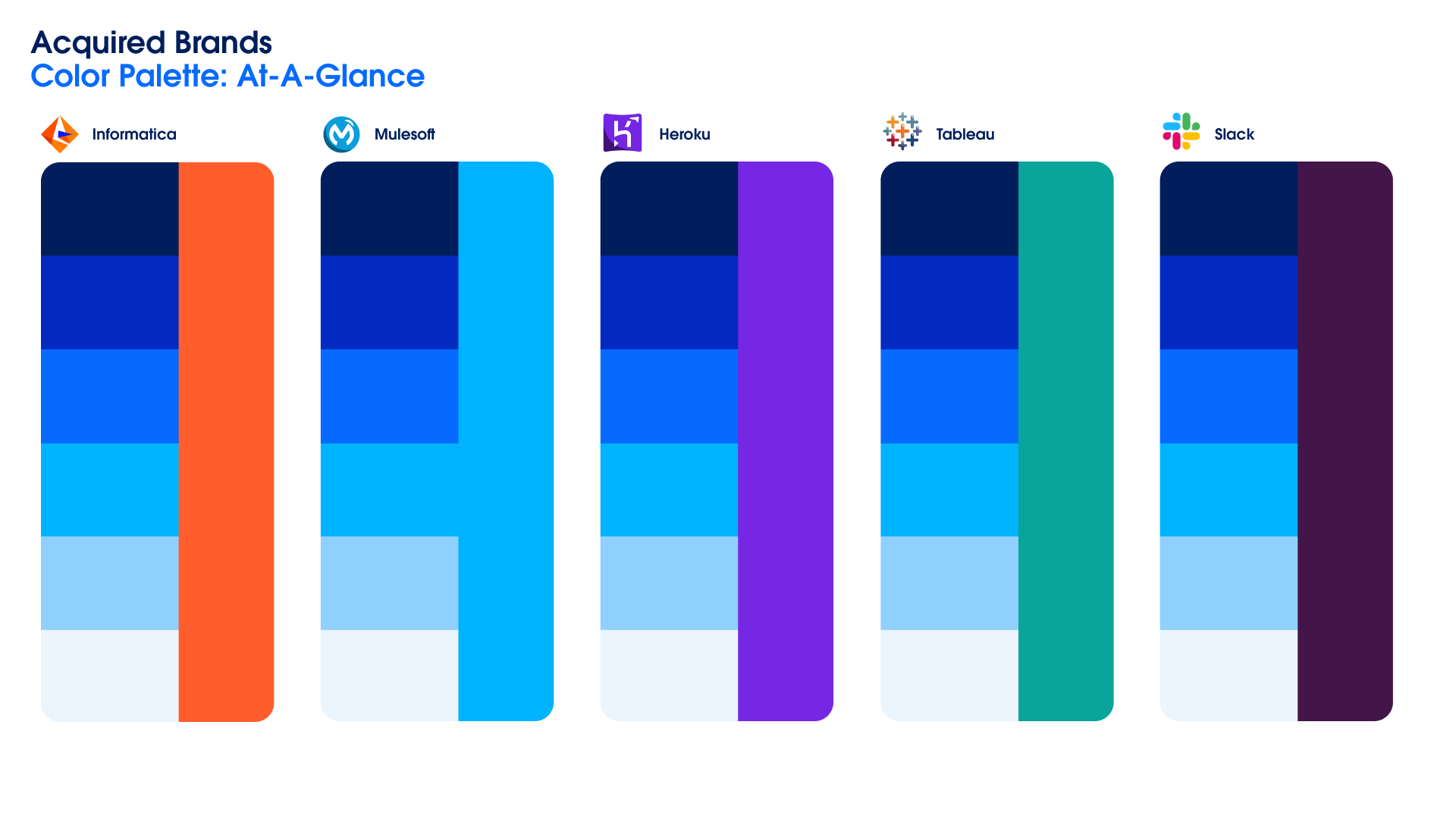 Acquired Brands
Color Palette: At-A-Glance

Informatica

Mulesoft

Heroku

Tableau

Slack